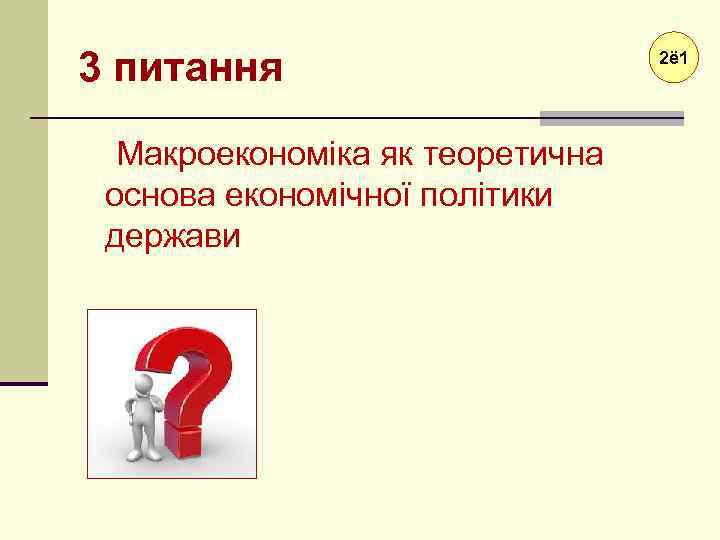 3 питання

2ё1

Макроекономіка як теоретична основа економічної політики держави